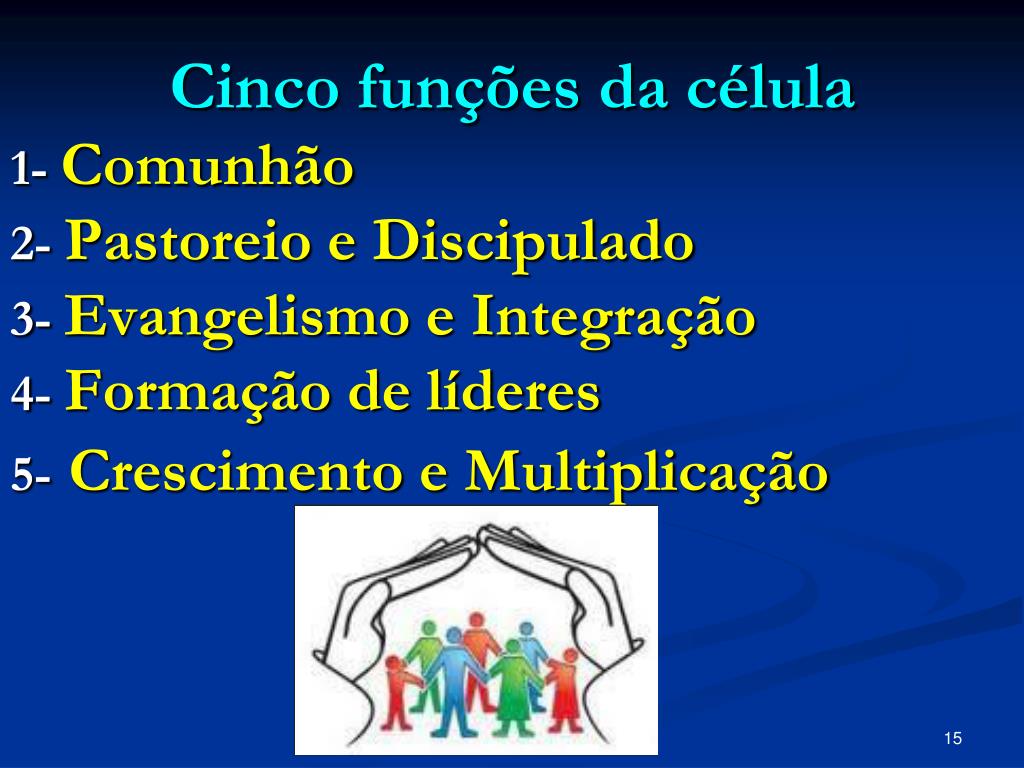 Cinco funções da célula

1- Comunhão

2- Pastoreio e Discipulado

3- Evangelismo e Integração

4- Formação de líderes

5- Crescimento e Multiplicação

15